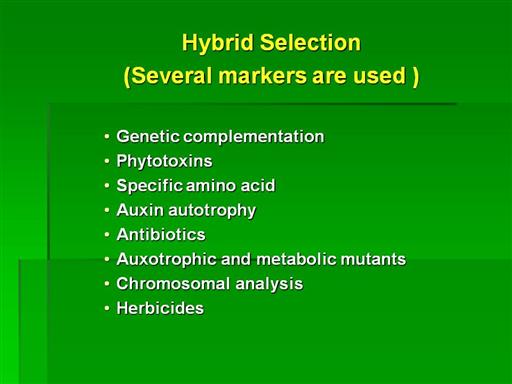 Hybrid Selection
(Several markers are used )

• Genetic complementation
• Phytotoxins
• Specific amino acid
• Auxin autotrophy
• Antibiotics
• Auxotrophic and metabolic mutants
• Chromosomal analysis
• Herbicides